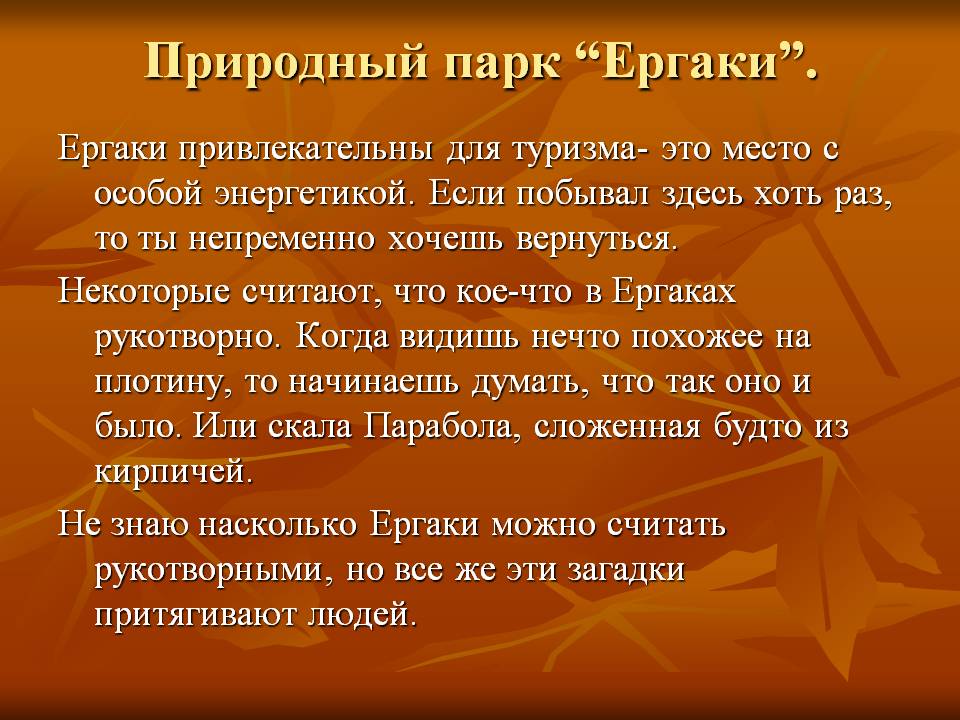 Природный парк “Ергаки”.

Ергаки привлекательны для туризма- это место с особой энергетикой. Если побывал здесь хоть раз, то ты непременно хочешь вернуться.

Некоторые считают, что кое-что в Ергаках рукотворно. Когда видишь нечто похожее на плотину, то начинаешь думать, что так оно и было. Или скала Парабола, сложенная будто из кирпичей.

Не знаю насколько Ергаки можно считать рукотворными, но все же эти загадки притягивают людей.